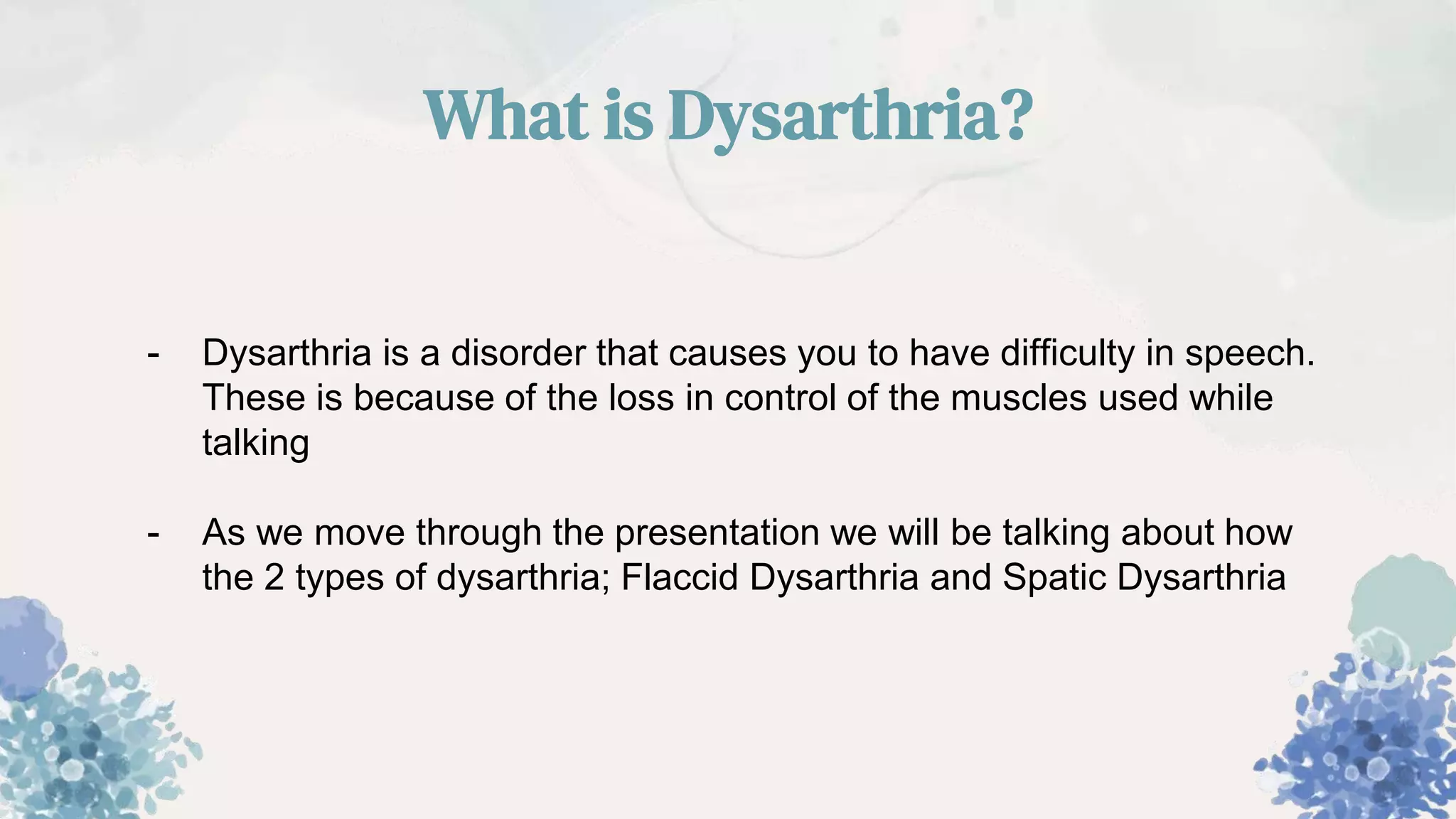 What is Dysarthria?

- Dysarthria is a disorder that causes you to have difficulty in speech. These is because of the loss in control of the muscles used while talking

- As we move through the presentation we will be talking about how the 2 types of dysarthria; Flaccid Dysarthria and Spatic Dysarthria